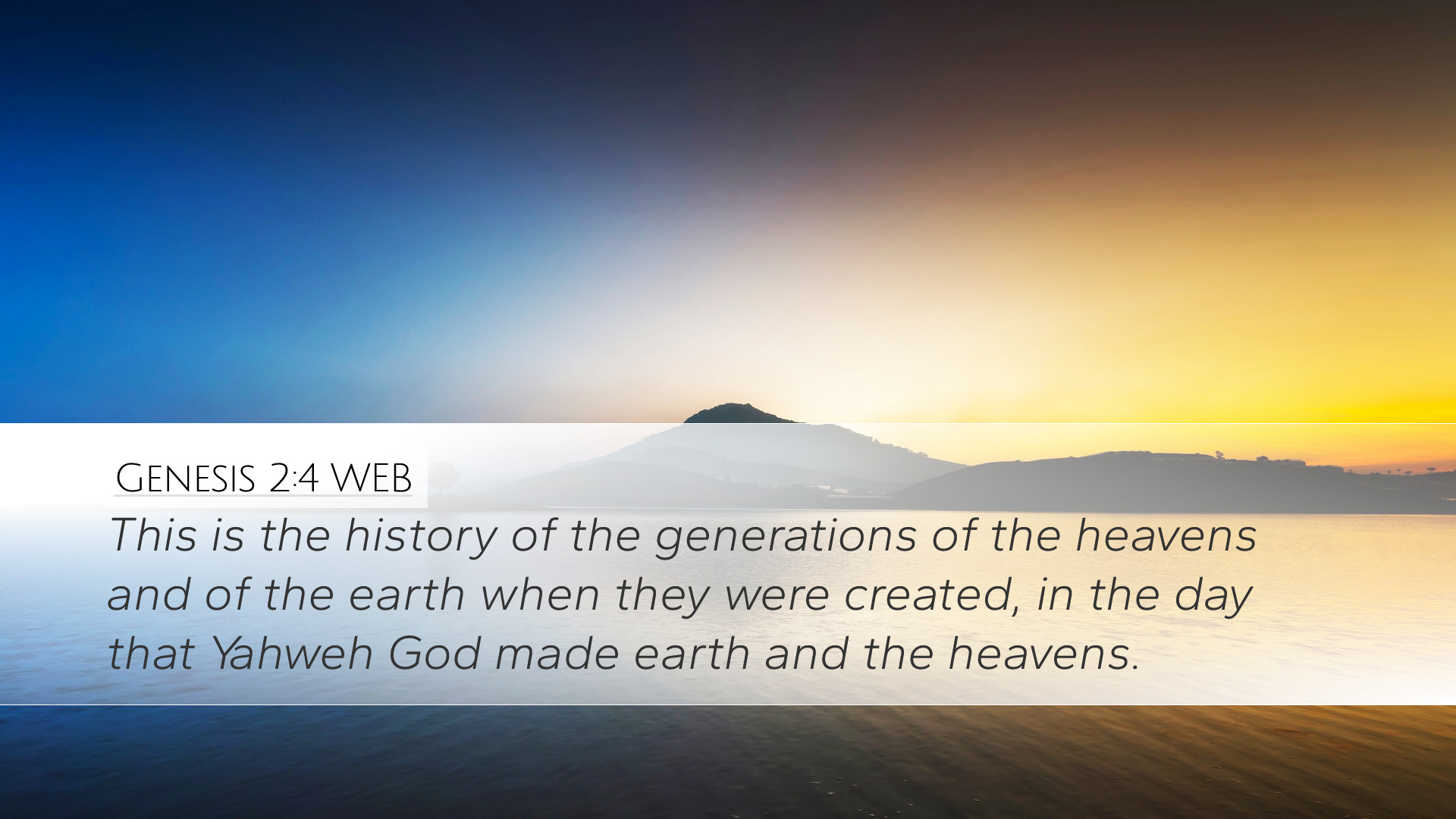 Genesis 2:4 WEB

This is the history of the generations of the heavens and of the earth when they were created, in the day that Yahweh God made earth and the heavens.